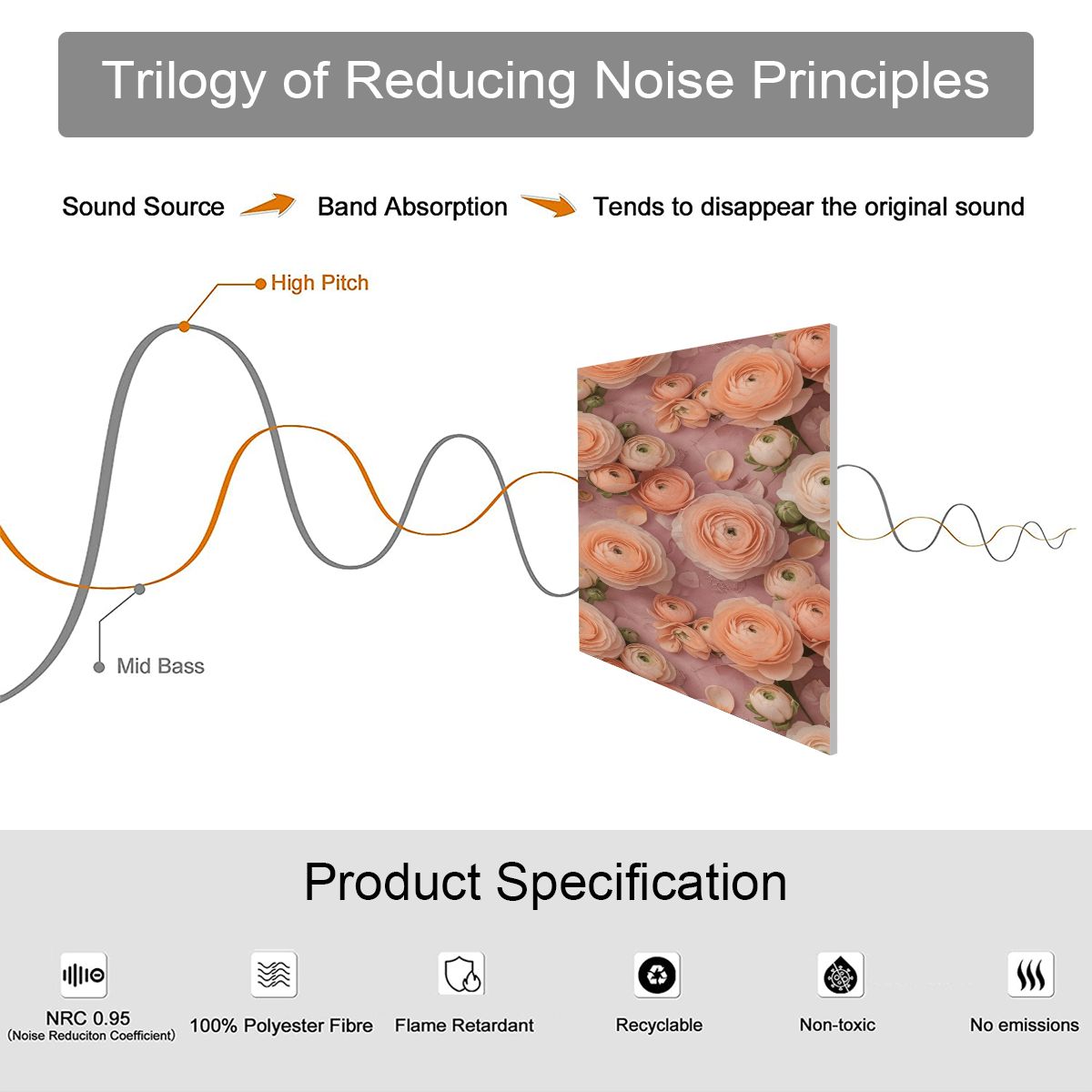 Trilogy of Reducing Noise Principles

Sound Source Band Absorption Tends to disappear the original sound

High Pitch

Mid Bass

Product Specification

NRC 0.95
(Noise Reduciton Coefficient)

100% Polyester Fibre

Flame Retardant

Recyclable

Non-toxic

No emissions